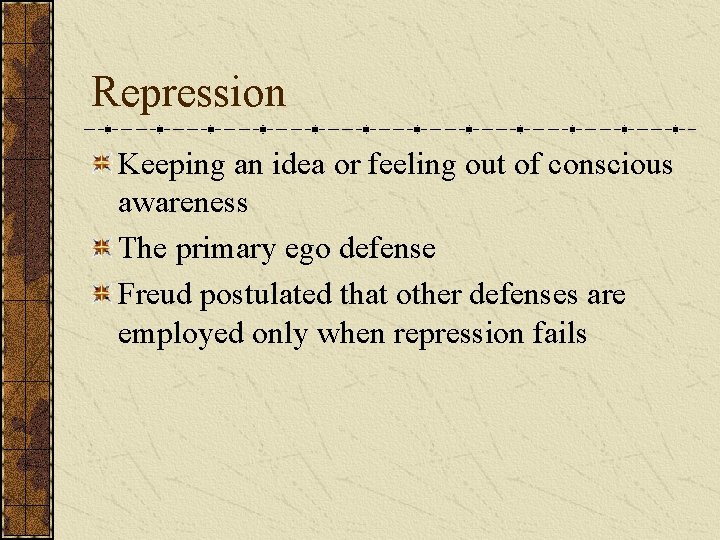 Repression

Keeping an idea or feeling out of conscious awareness

The primary ego defense

Freud postulated that other defenses are employed only when repression fails